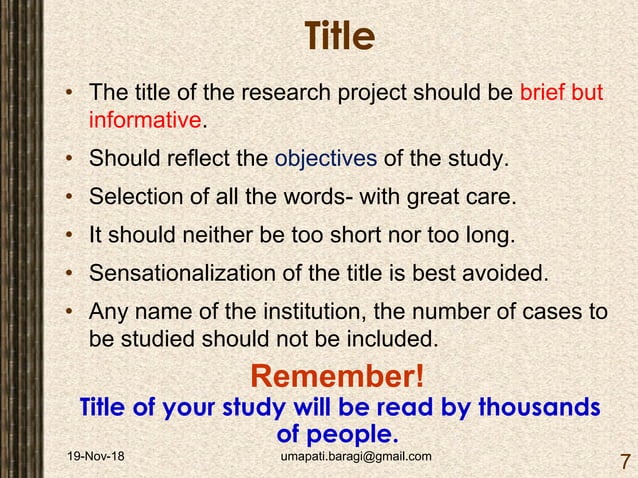 Title

• The title of the research project should be brief but informative.

• Should reflect the objectives of the study.

• Selection of all the words- with great care.

• It should neither be too short nor too long.

• Sensationalization of the title is best avoided.

• Any name of the institution, the number of cases to be studied should not be included.

Remember!

Title of your study will be read by thousands of people.

19-Nov-18

umapati.baragi@gmail.com

7